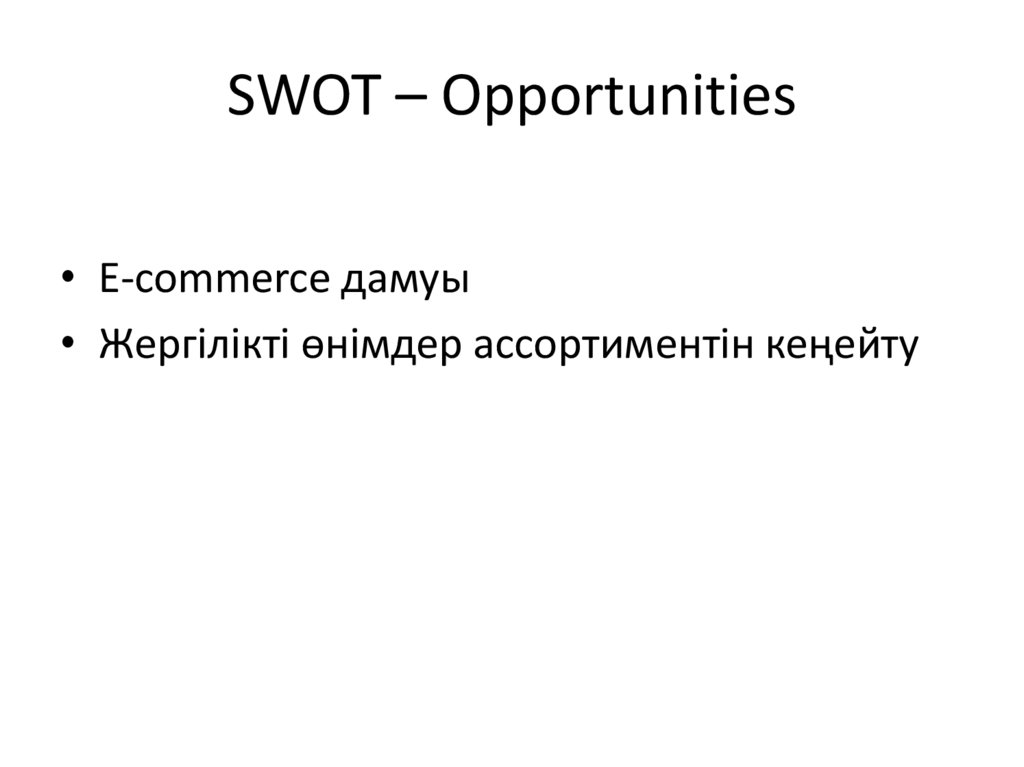 SWOT – Opportunities

• E-commerce дамуы
• Жергілікті өнімдер ассортиментін кеңейту